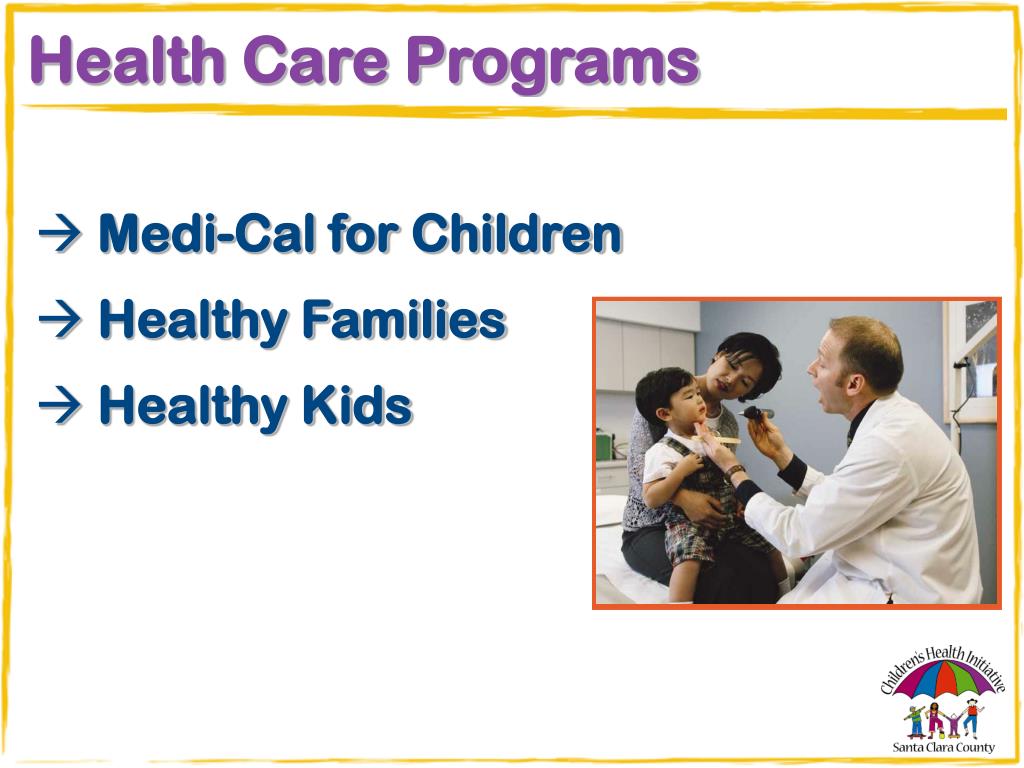 Health Care Programs

→ Medi-Cal for Children

→ Healthy Families

→ Healthy Kids

Children's Health Initiative

Santa Clara County